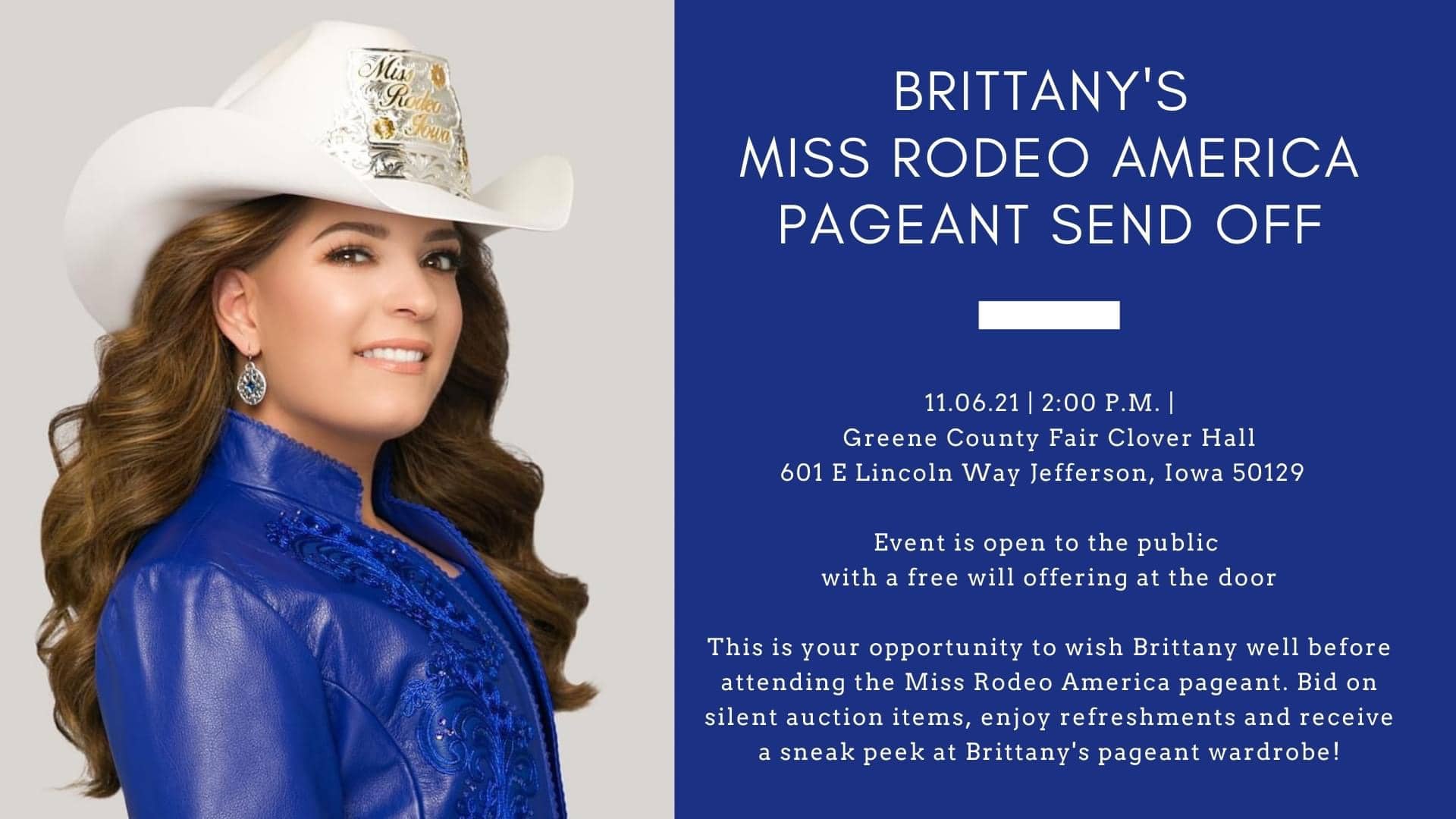 Miss Rodeo Iowa

BRITTANY'S
MISS RODEO AMERICA
PAGEANT SEND OFF

11.06.21 | 2:00 P.M. |
Greene County Fair Clover Hall
601 E Lincoln Way Jefferson, Iowa 50129

Event is open to the public
with a free will offering at the door

This is your opportunity to wish Brittany well before attending the Miss Rodeo America pageant. Bid on silent auction items, enjoy refreshments and receive a sneak peek at Brittany's pageant wardrobe!